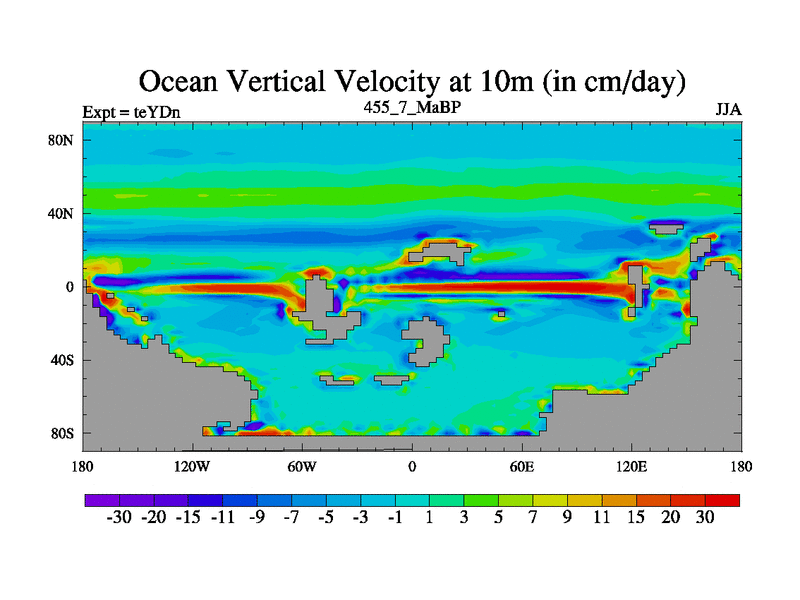 Ocean Vertical Velocity at 10m (in cm/day)

Expt = teYDn

455_7_MaBP

JJA

80N

40N

0

40S

80S

180

120W

60W

0

60E

120E

180

-30 -20 -15 -11 -9 -7 -5 -3 -1 1 3 5 7 9 11 15 20 30